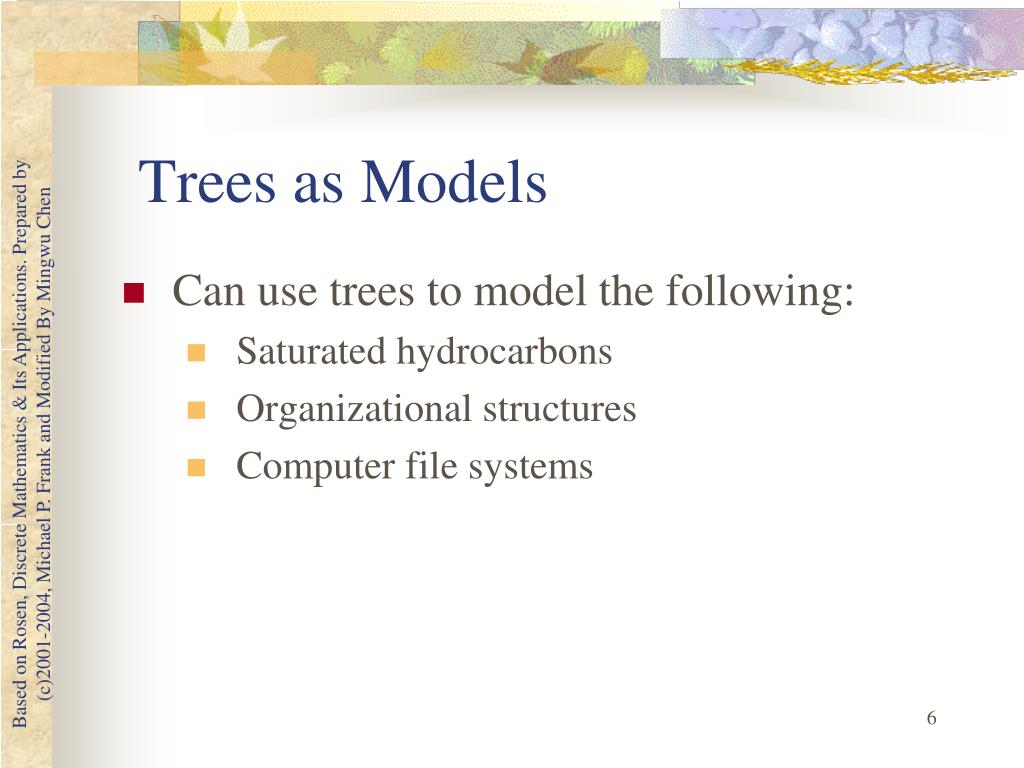 Based on Rosen, Discrete Mathematics & Its Applications. Prepared by (c)2001-2004, Michael P. Frank and Modified By Mingwu Chen

Trees as Models

Can use trees to model the following:
Saturated hydrocarbons
Organizational structures
Computer file systems

6